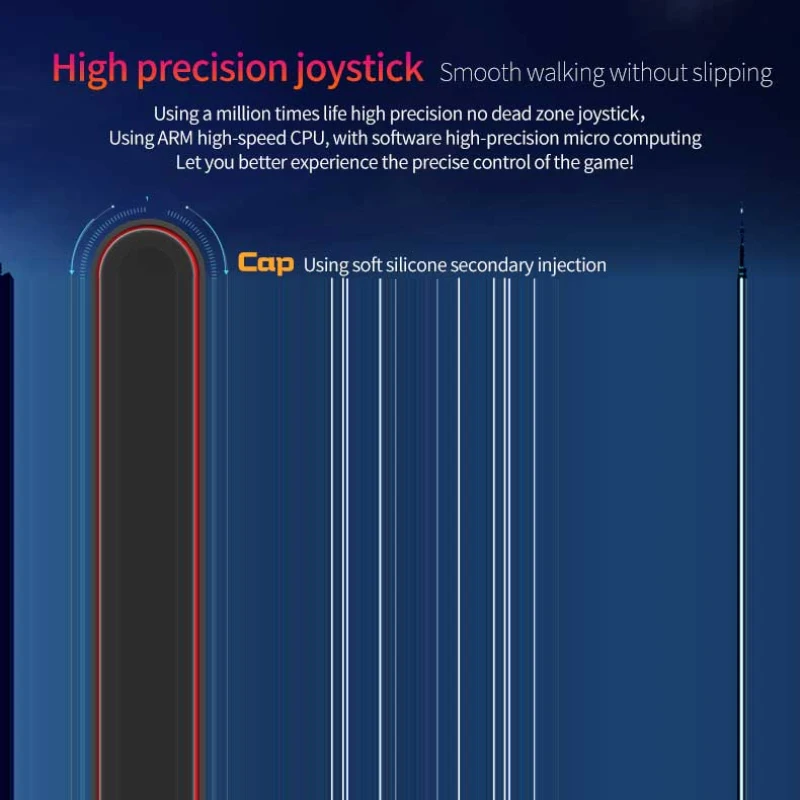 High precision joystick Smooth walking without slipping

Using a million times life high precision no dead zone joystick,
Using ARM high-speed CPU, with software high-precision micro computing
Let you better experience the precise control of the game!

Cap Using soft silicone secondary injection